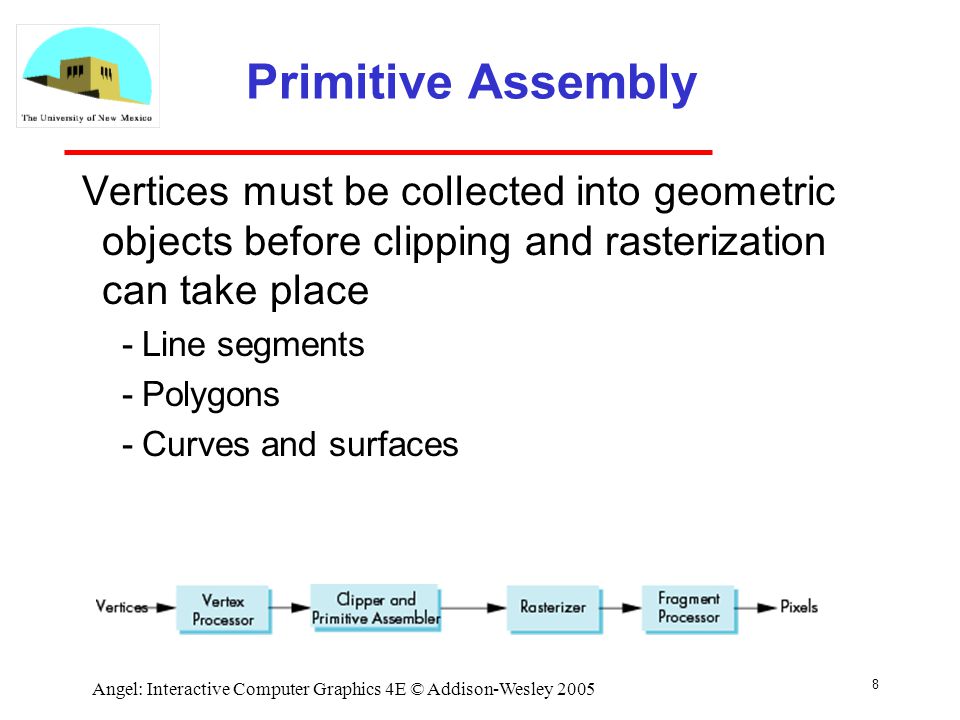 The University of New Mexico

Primitive Assembly

Vertices must be collected into geometric objects before clipping and rasterization can take place

- Line segments
- Polygons
- Curves and surfaces

Vertices

Vertex Processor

Clipper and Primitive Assembler

Rasterizer

Fragment Processor

Pixels

Angel: Interactive Computer Graphics 4E © Addison-Wesley 2005

8